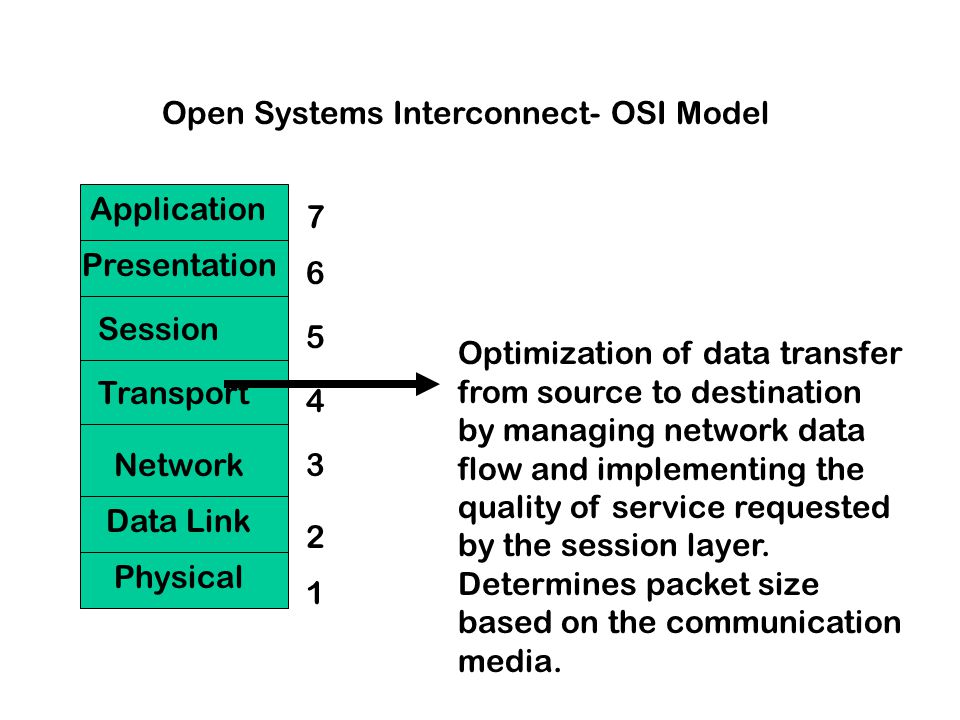 Open Systems Interconnect- OSI Model

Application 7
Presentation 6
Session 5
Transport 4
Network 3
Data Link 2
Physical 1

Optimization of data transfer from source to destination by managing network data flow and implementing the quality of service requested by the session layer. Determines packet size based on the communication media.